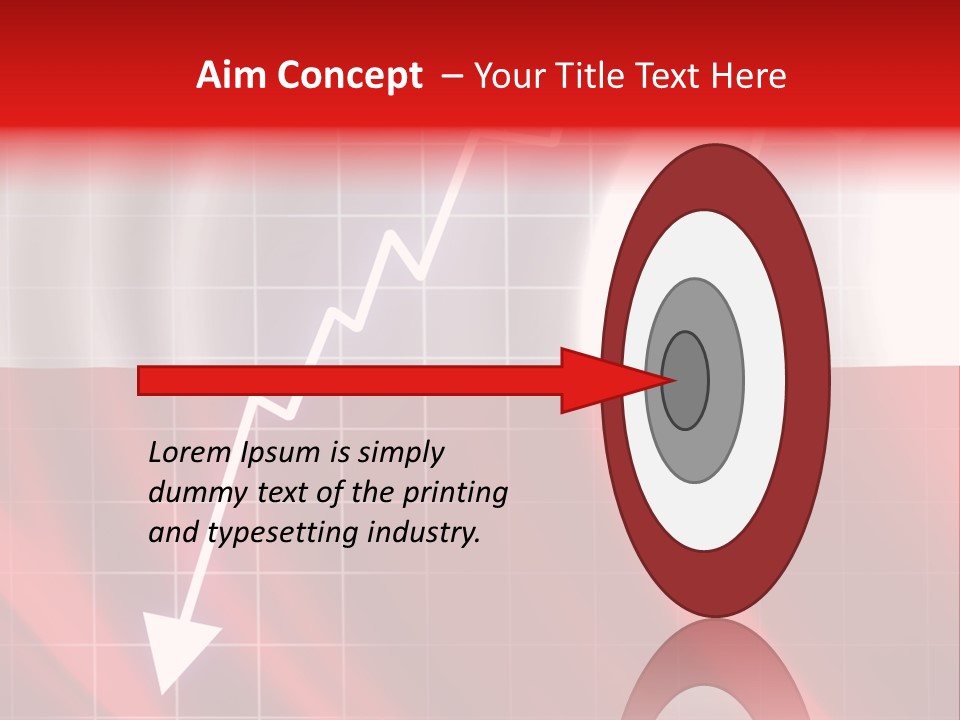 Aim Concept – Your Title Text Here

Lorem Ipsum is simply dummy text of the printing and typesetting industry.